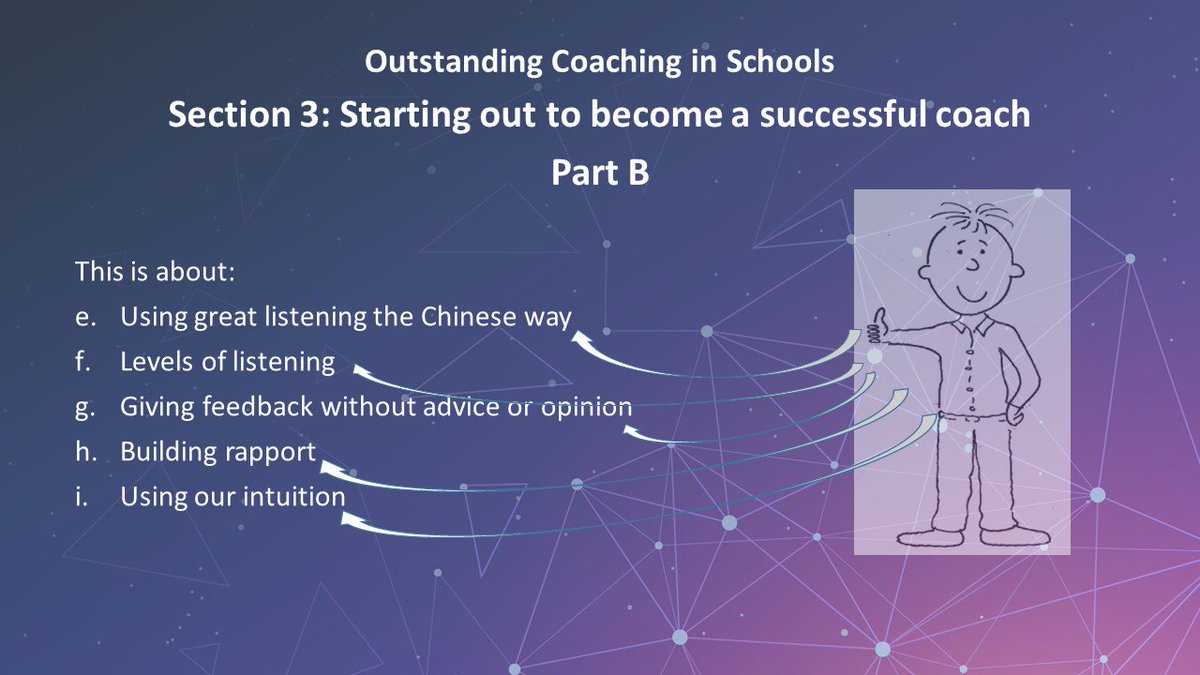 Outstanding Coaching in Schools
Section 3: Starting out to become a successful coach
Part B

This is about:
e. Using great listening the Chinese way
f. Levels of listening
g. Giving feedback without advice or opinion
h. Building rapport
i. Using our intuition